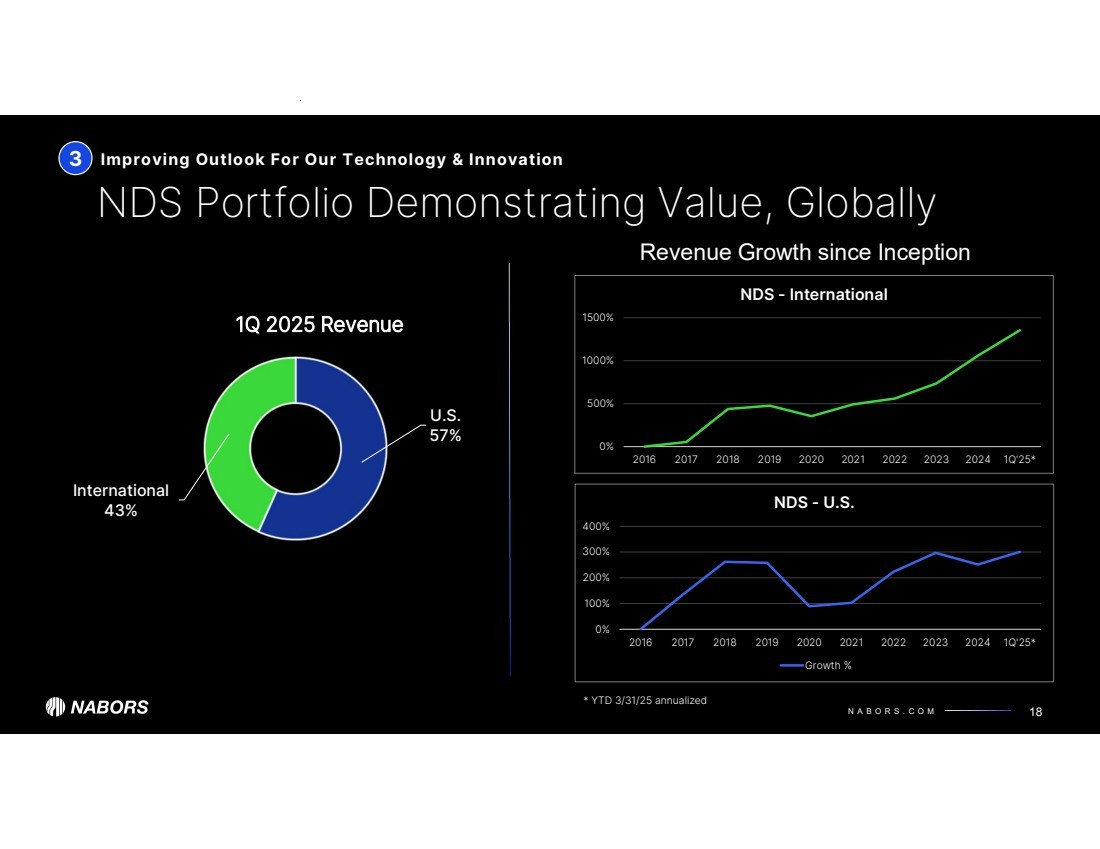 3 Improving Outlook For Our Technology & Innovation

NDS Portfolio Demonstrating Value, Globally

1Q 2025 Revenue

U.S. 57%

International 43%

Revenue Growth since Inception

NDS - International

1500%
1000%
500%
0%

2016 2017 2018 2019 2020 2021 2022 2023 2024 1Q'25*

NDS - U.S.

400%
300%
200%
100%
0%

2016 2017 2018 2019 2020 2021 2022 2023 2024 1Q'25*

Growth %

* YTD 3/31/25 annualized

NABORS

NABORS.COM

18